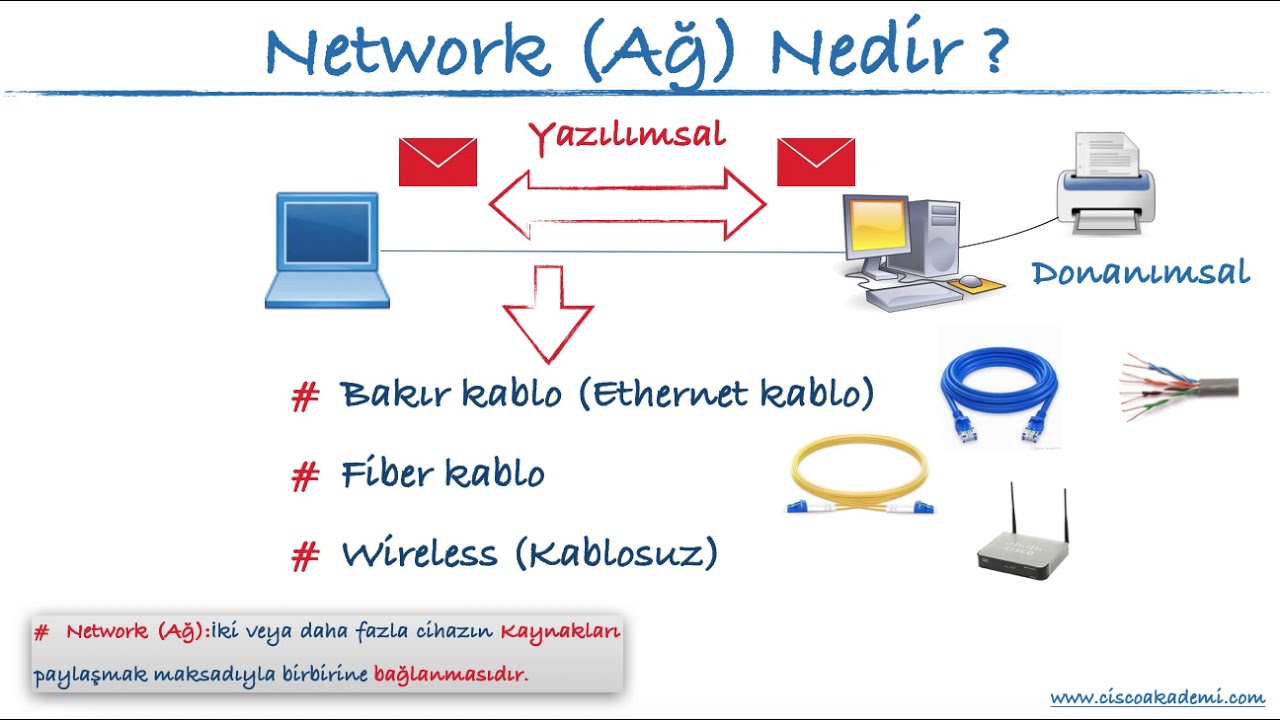 Network (Ağ) Nedir ?

Yazılımsal

Donanımsal

# Bakır kablo (Ethernet kablo)

# Fiber kablo

# Wireless (Kablosuz)

# Network (Ağ):iki veya daha fazla cihazın Kaynakları paylaşmak maksadıyla birbirine bağlanmasıdır.

www.ciscoakademi.com